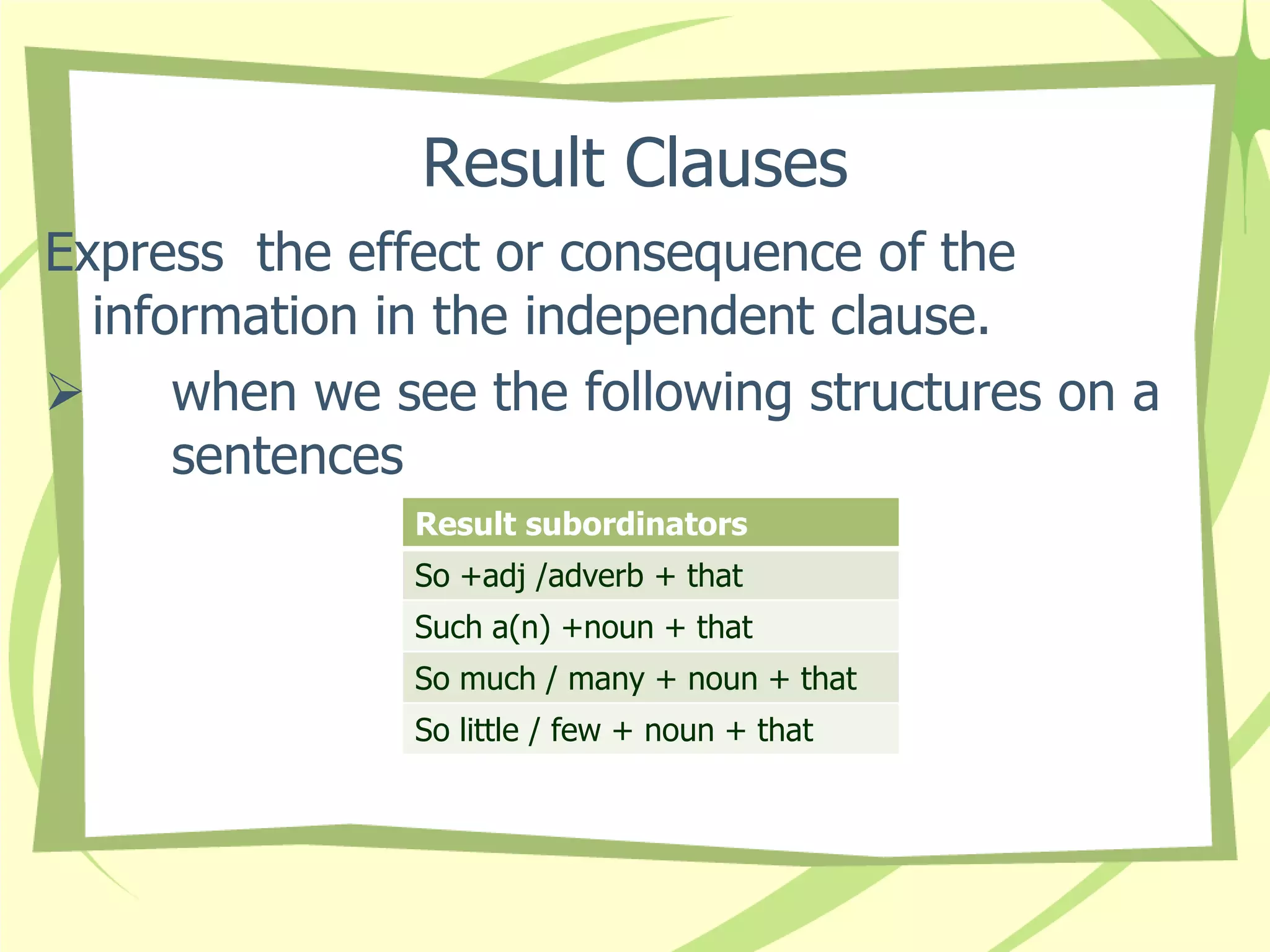 Result Clauses

Express the effect or consequence of the information in the independent clause.

➢ when we see the following structures on a sentences

| Result subordinators |
|---|
| So +adj /adverb + that |
| Such a(n) +noun + that |
| So much / many + noun + that |
| So little / few + noun + that |